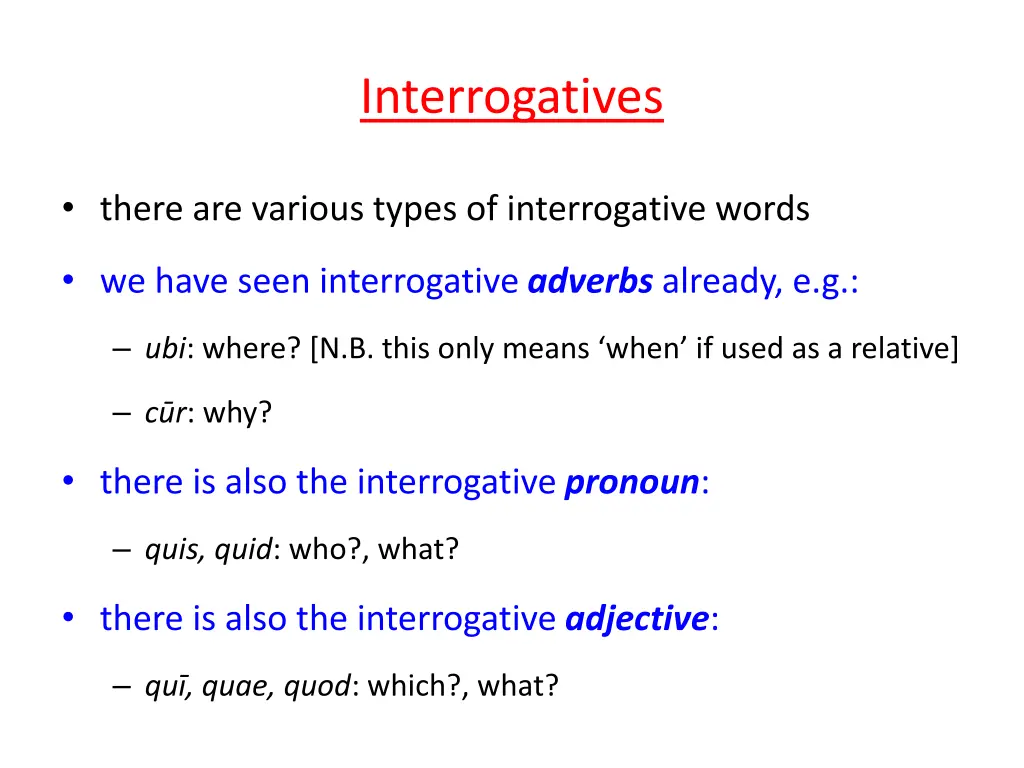 Interrogatives

• there are various types of interrogative words

• we have seen interrogative adverbs already, e.g.:

– ubi: where? [N.B. this only means ‘when’ if used as a relative]

– cūr: why?

• there is also the interrogative pronoun:

– quis, quid: who?, what?

• there is also the interrogative adjective:

– quī, quae, quod: which?, what?